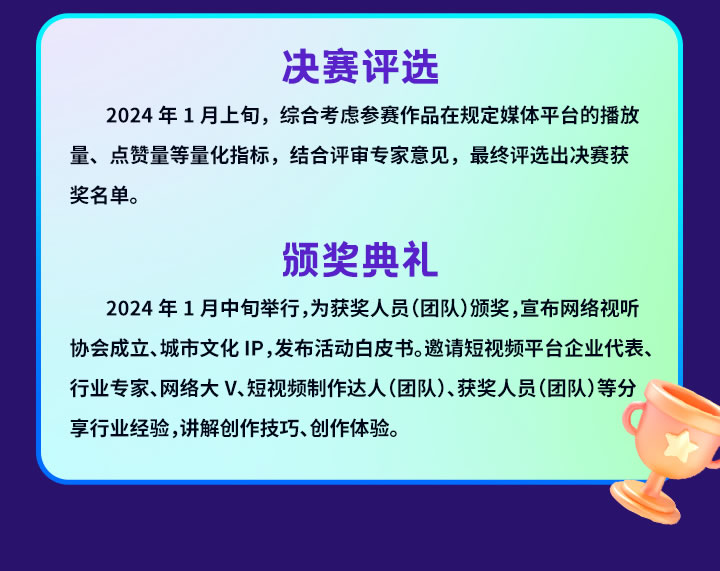 决赛评选

2024 年 1 月上旬，综合考虑参赛作品在规定媒体平台的播放量、点赞量等量化指标，结合评审专家意见，最终评选出决赛获奖名单。

颁奖典礼

2024 年 1 月中旬举行，为获奖人员（团队）颁奖，宣布网络视听协会成立、城市文化 IP，发布活动白皮书。邀请短视频平台企业代表、行业专家、网络大 V、短视频制作达人（团队）、获奖人员（团队）等分享行业经验，讲解创作技巧、创作体验。